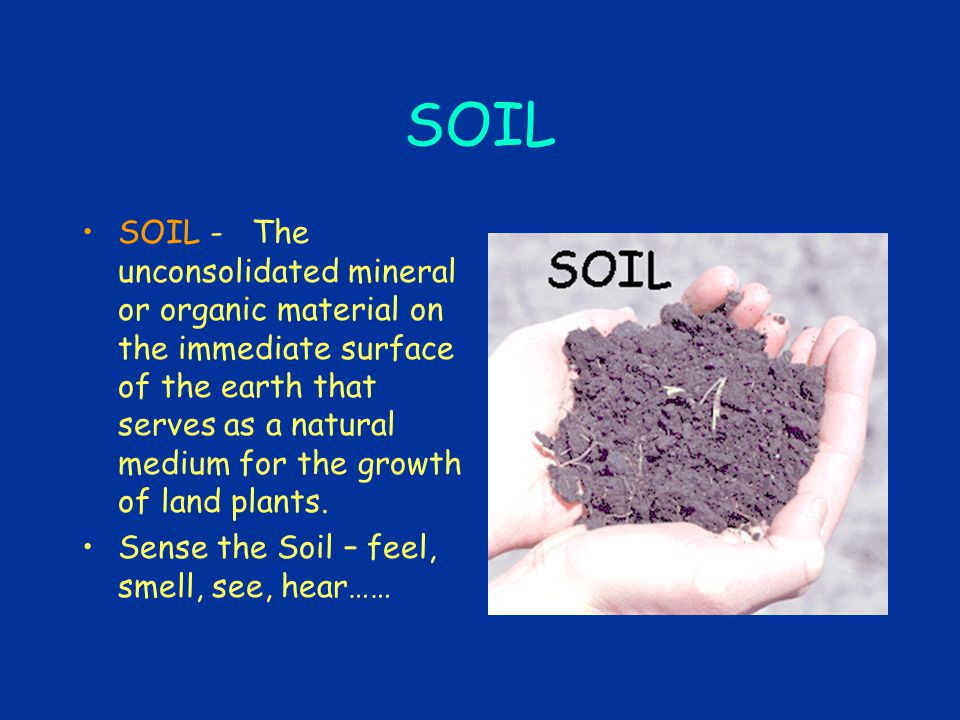 SOIL

• SOIL - The unconsolidated mineral or organic material on the immediate surface of the earth that serves as a natural medium for the growth of land plants.
• Sense the Soil – feel, smell, see, hear……

SOIL